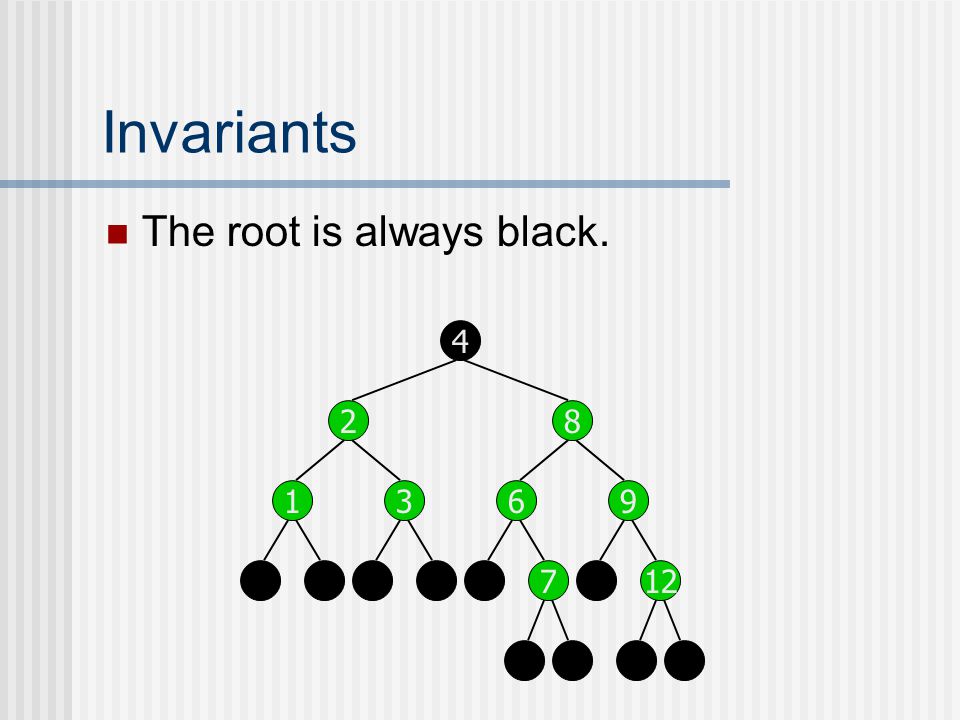 Invariants

The root is always black.

4
2
8
1
3
6
9
7
12